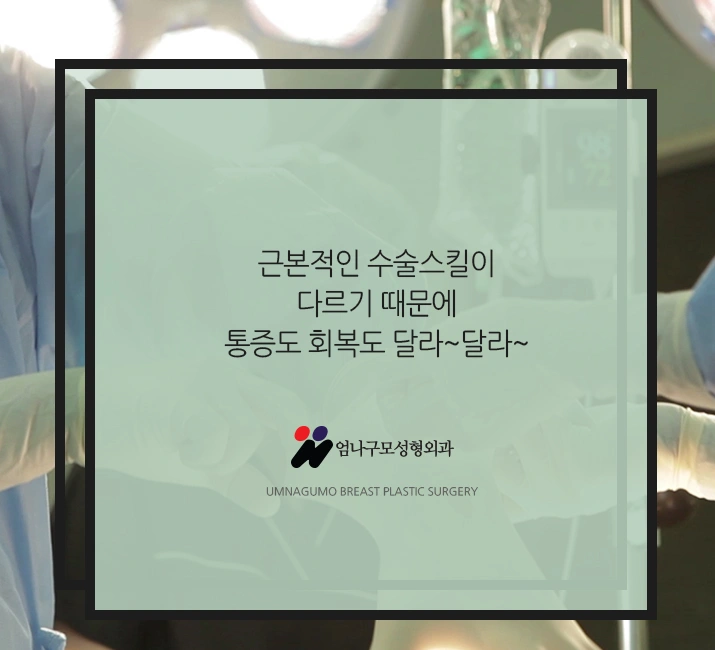 근본적인 수술스킬이
다르기 때문에
통증도 회복도 달라~달라~

엄나구모성형외과

UMNAGUMO BREAST PLASTIC SURGERY